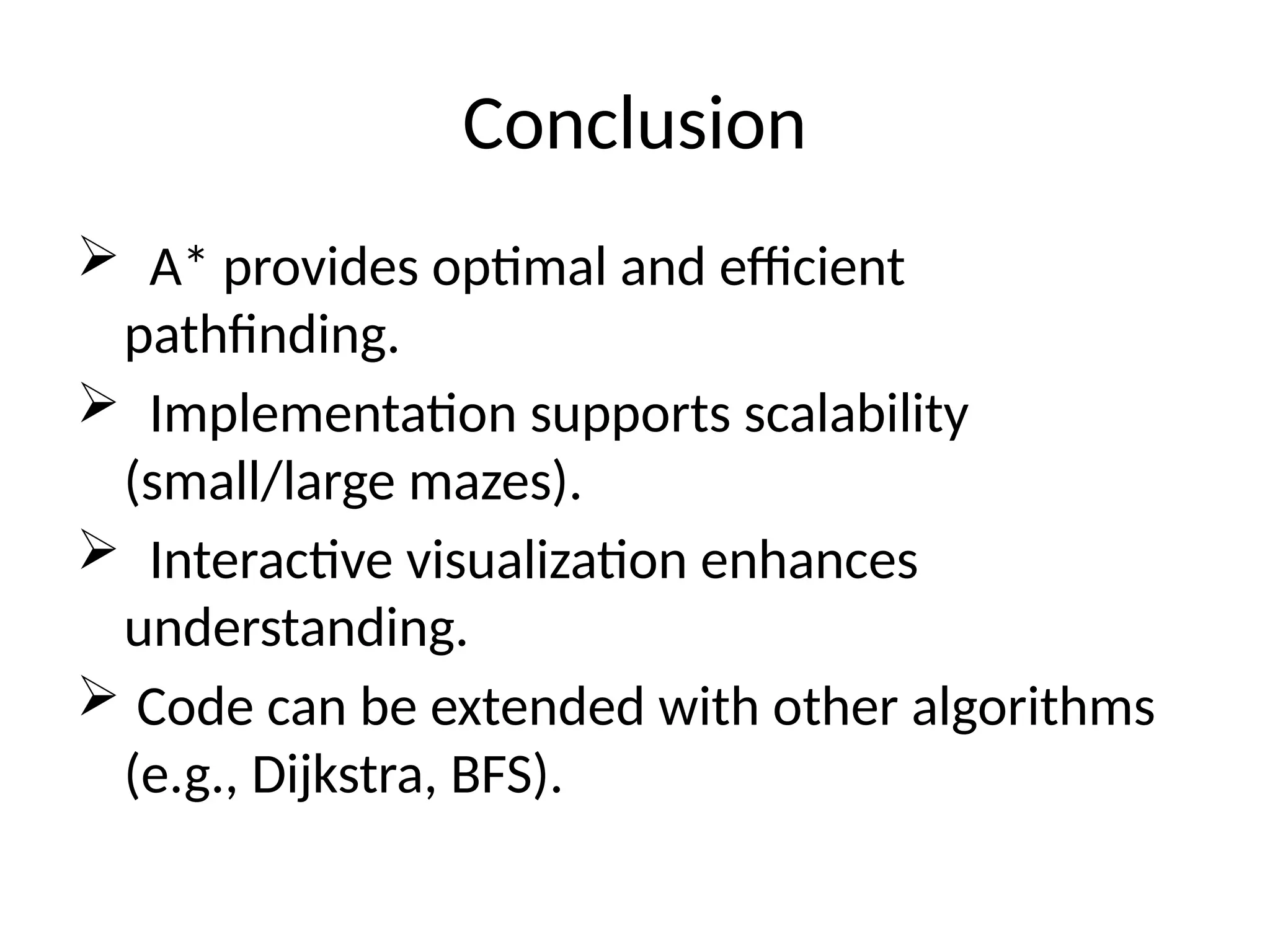 Conclusion

➢ A* provides optimal and efficient pathfinding.

➢ Implementation supports scalability (small/large mazes).

➢ Interactive visualization enhances understanding.

➢ Code can be extended with other algorithms (e.g., Dijkstra, BFS).